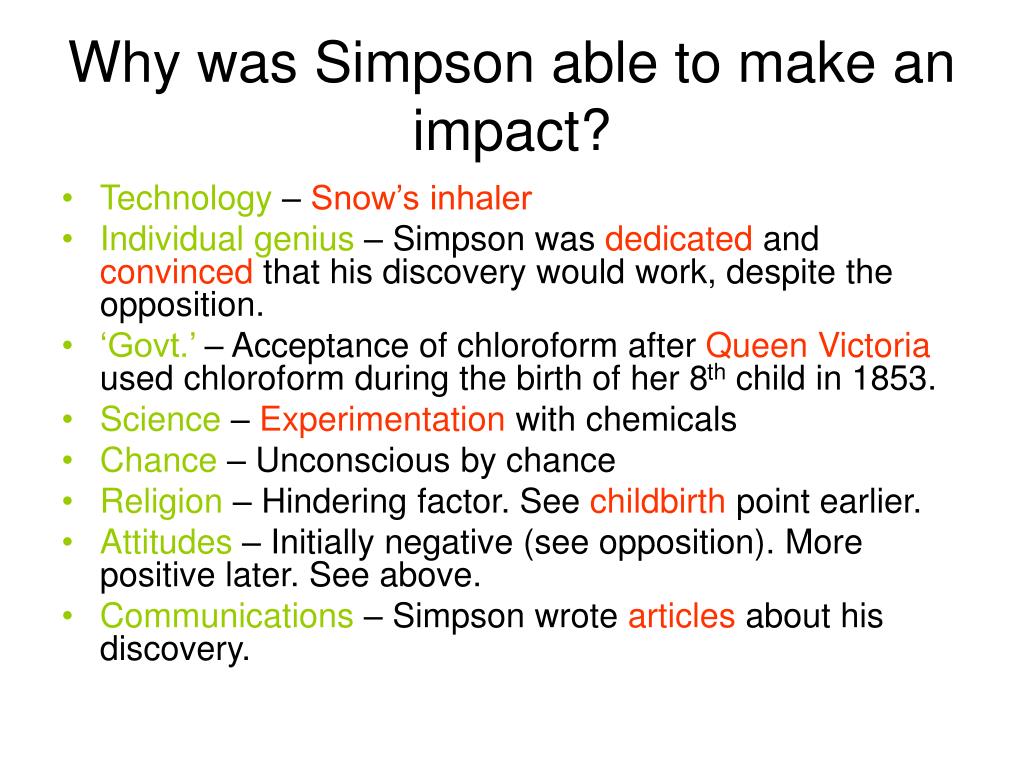 Why was Simpson able to make an impact?

• Technology – Snow’s inhaler
• Individual genius – Simpson was dedicated and convinced that his discovery would work, despite the opposition.
• ‘Govt.’ – Acceptance of chloroform after Queen Victoria used chloroform during the birth of her 8$^{th}$ child in 1853.
• Science – Experimentation with chemicals
• Chance – Unconscious by chance
• Religion – Hindering factor. See childbirth point earlier.
• Attitudes – Initially negative (see opposition). More positive later. See above.
• Communications – Simpson wrote articles about his discovery.